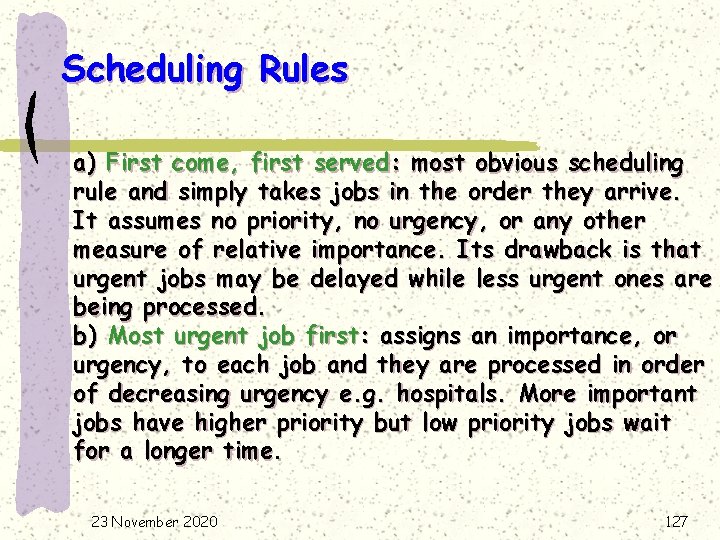 Scheduling Rules

a) First come, first served: most obvious scheduling rule and simply takes jobs in the order they arrive. It assumes no priority, no urgency, or any other measure of relative importance. Its drawback is that urgent jobs may be delayed while less urgent ones are being processed.
b) Most urgent job first: assigns an importance, or urgency, to each job and they are processed in order of decreasing urgency e.g. hospitals. More important jobs have higher priority but low priority jobs wait for a longer time.

23 November 2020

127